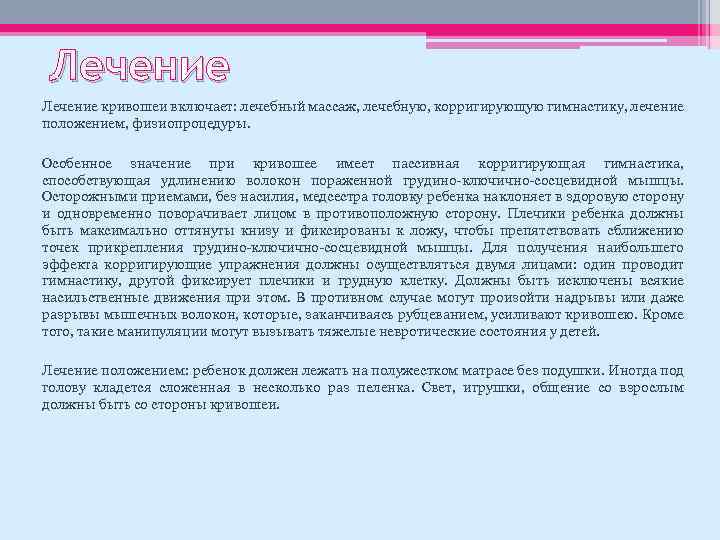 Лечение

Лечение кривошеи включает: лечебный массаж, лечебную, корригирующую гимнастику, лечение положением, физиопроцедуры.

Особенное значение при кривошее имеет пассивная корригирующая гимнастика, способствующая удлинению волокон пораженной грудино-ключично-сосцевидной мышцы. Осторожными приемами, без насилия, медсестра головку ребенка наклоняет в здоровую сторону и одновременно поворачивает лицом в противоположную сторону. Плечики ребенка должны быть максимально оттянуты книзу и фиксированы к ложу, чтобы препятствовать сближению точек прикрепления грудино-ключично-сосцевидной мышцы. Для получения наибольшего эффекта корригирующие упражнения должны осуществляться двумя лицами: один проводит гимнастику, другой фиксирует плечики и грудную клетку. Должны быть исключены всякие насильственные движения при этом. В противном случае могут произойти надрывы или даже разрывы мышечных волокон, которые, заканчиваясь рубцеванием, усиливают кривошею. Кроме того, такие манипуляции могут вызывать тяжелые невротические состояния у детей.

Лечение положением: ребенок должен лежать на полужестком матрасе без подушки. Иногда под голову кладется сложенная в несколько раз пеленка. Свет, игрушки, общение со взрослым должны быть со стороны кривошеи.